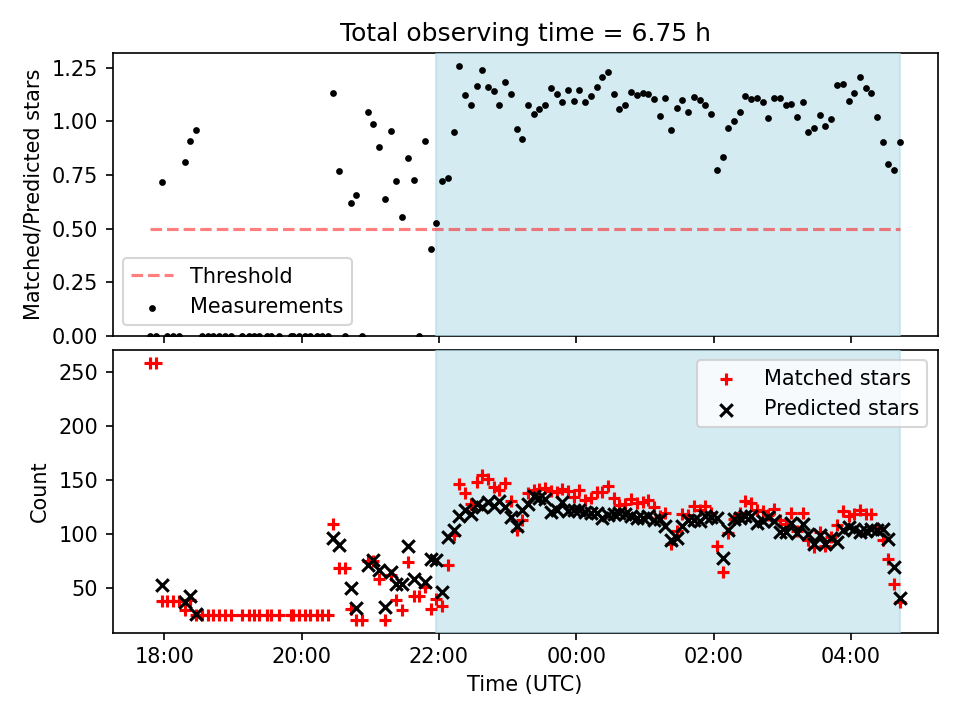 Total observing time = 6.75 h

Matched/Predicted stars

1.25
1.00
0.75
0.50
0.25
0.00

Threshold
Measurements

Count

250
200
150
100
50

Matched stars
Predicted stars

18:00
20:00
22:00
00:00
02:00
04:00

Time (UTC)